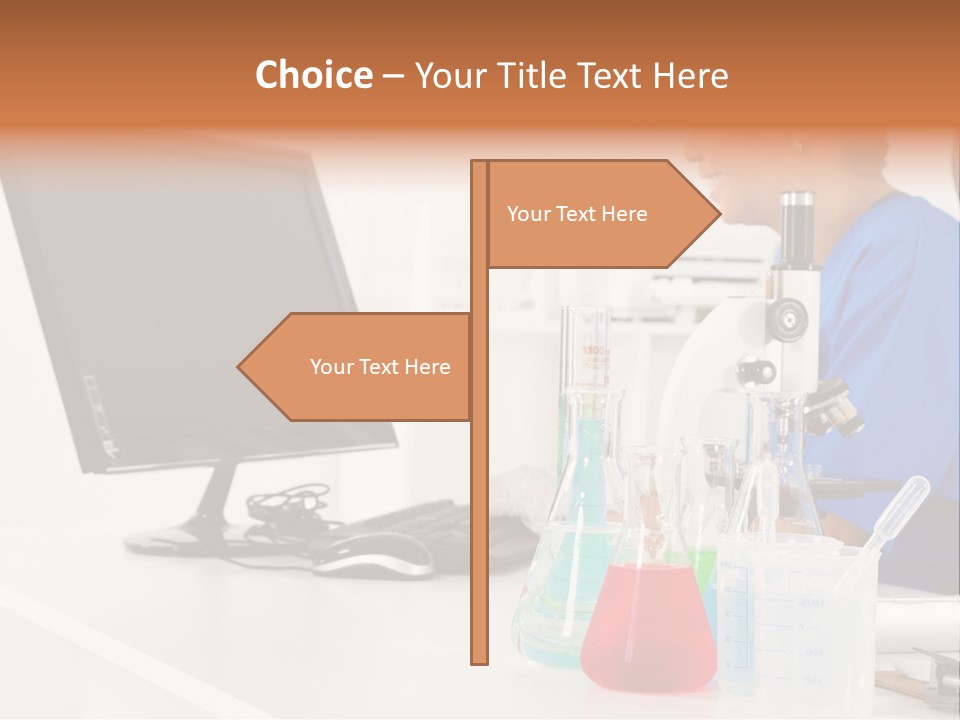 Choice – Your Title Text Here

Your Text Here

Your Text Here